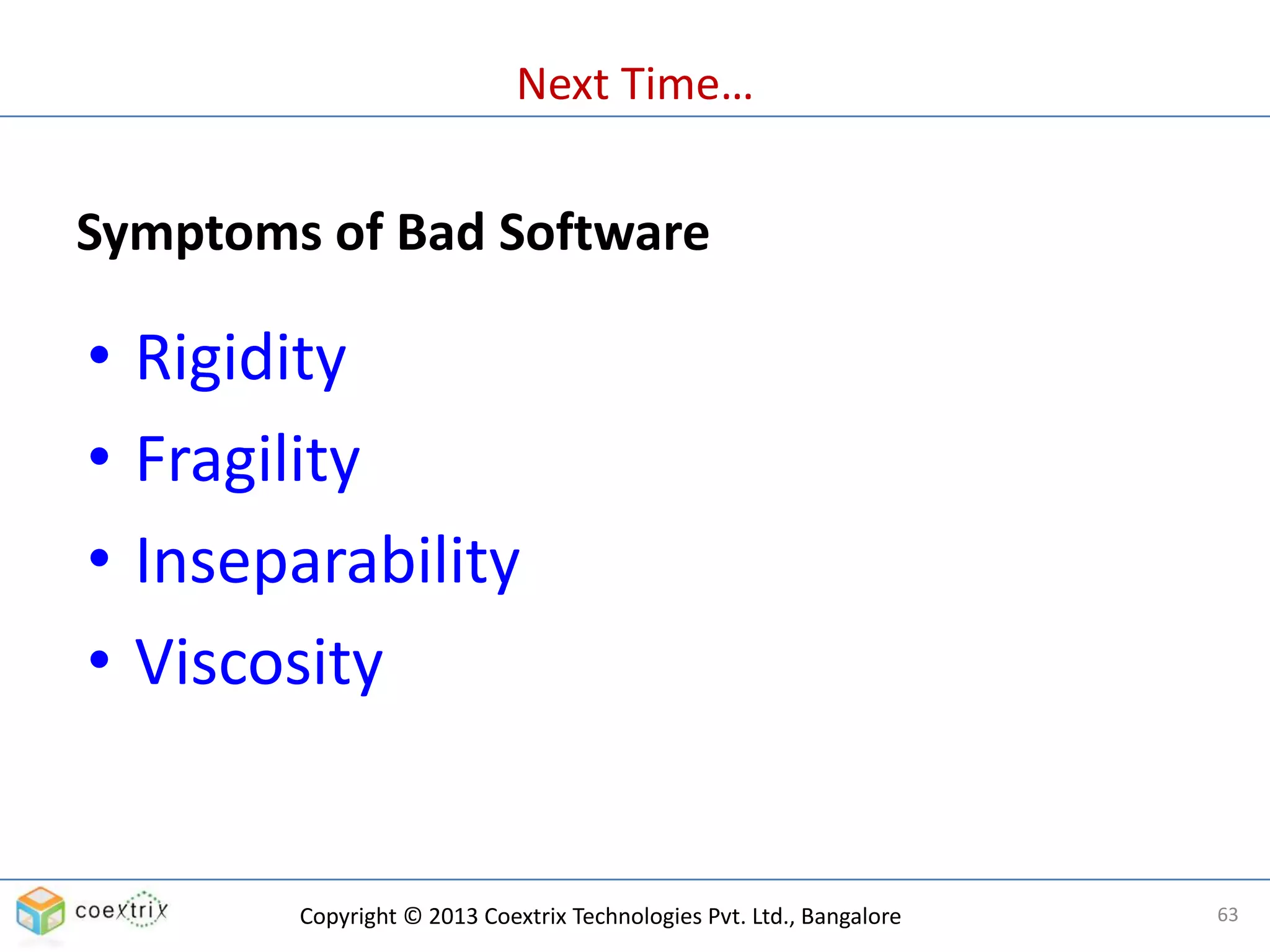 Next Time…

Symptoms of Bad Software

• Rigidity
• Fragility
• Inseparability
• Viscosity

coextrix

Copyright © 2013 Coextrix Technologies Pvt. Ltd., Bangalore

63